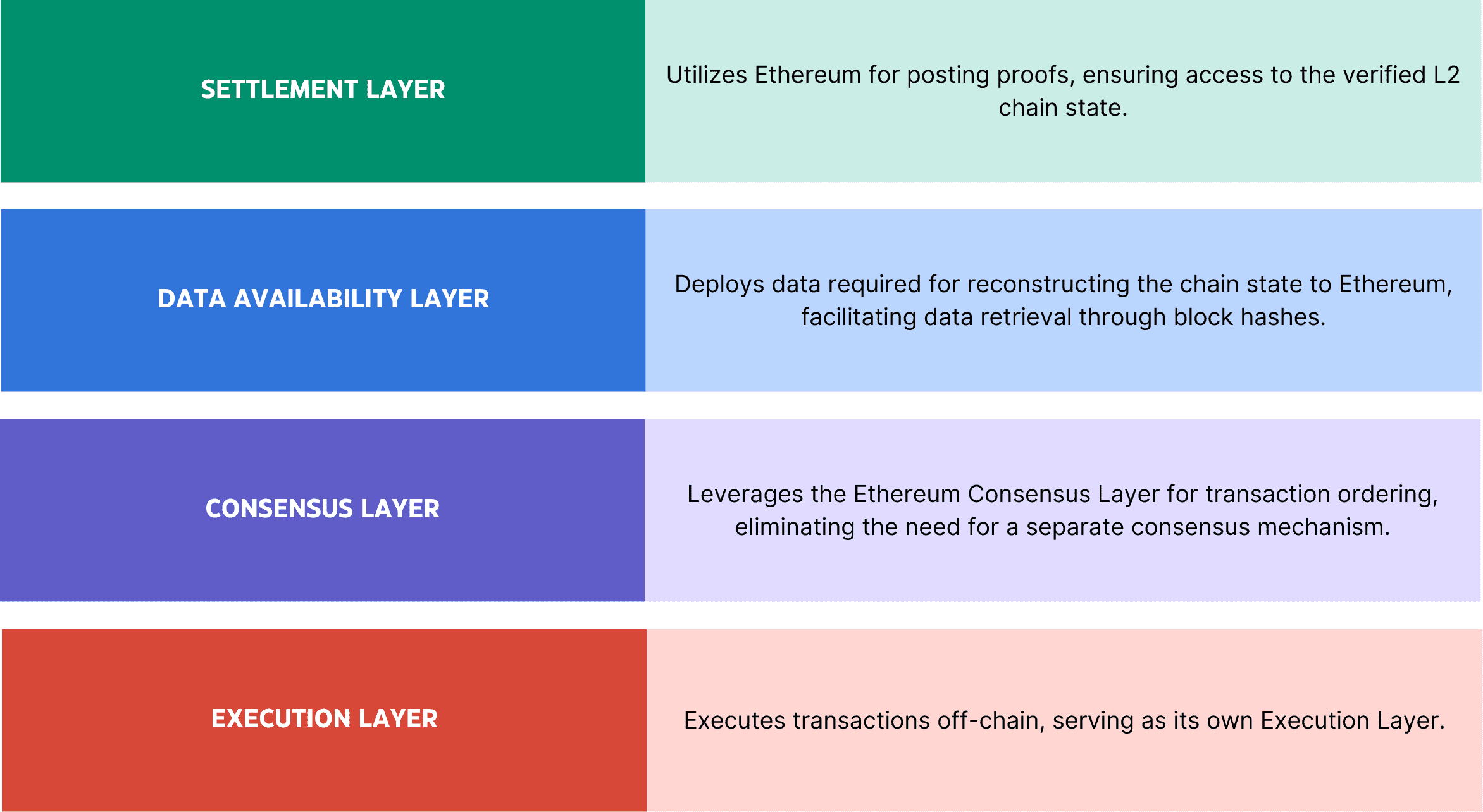 SETTLEMENT LAYER

Utilizes Ethereum for posting proofs, ensuring access to the verified L2 chain state.

DATA AVAILABILITY LAYER

Deploys data required for reconstructing the chain state to Ethereum, facilitating data retrieval through block hashes.

CONSENSUS LAYER

Leverages the Ethereum Consensus Layer for transaction ordering, eliminating the need for a separate consensus mechanism.

EXECUTION LAYER

Executes transactions off-chain, serving as its own Execution Layer.